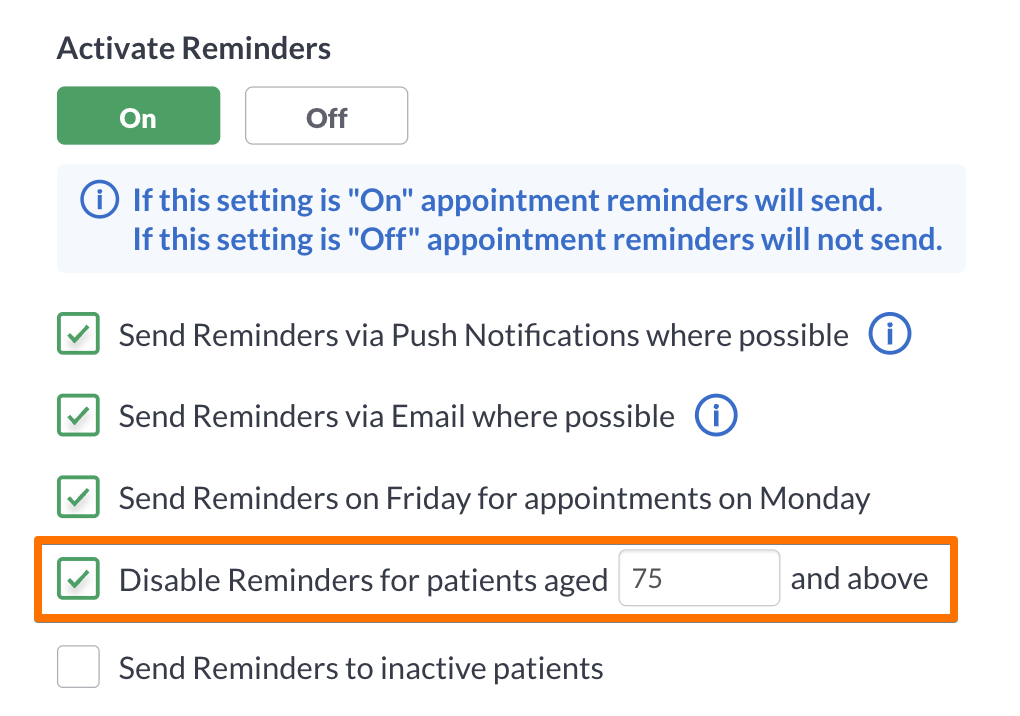 Activate Reminders

On

Off

If this setting is "On" appointment reminders will send.
If this setting is "Off" appointment reminders will not send.

Send Reminders via Push Notifications where possible

Send Reminders via Email where possible

Send Reminders on Friday for appointments on Monday

Disable Reminders for patients aged 75 and above

Send Reminders to inactive patients